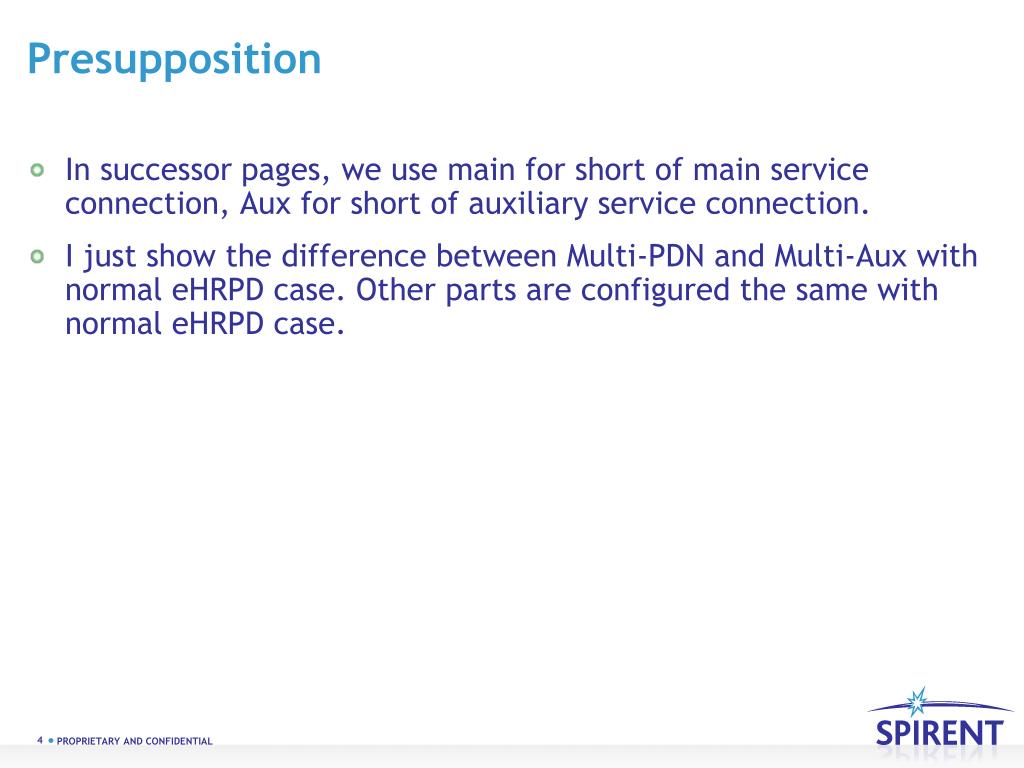 Presupposition

In successor pages, we use main for short of main service connection, Aux for short of auxiliary service connection.

I just show the difference between Multi-PDN and Multi-Aux with normal eHRPD case. Other parts are configured the same with normal eHRPD case.

4 • PROPRIETARY AND CONFIDENTIAL

SPIRENT